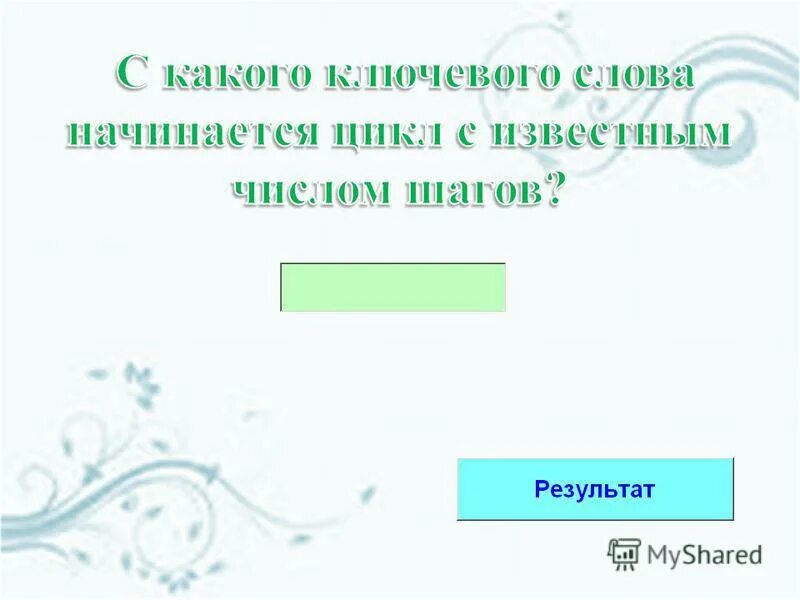 С какого ключевого слова начинается цикл с известным числом шагов?

Результат

MyShared